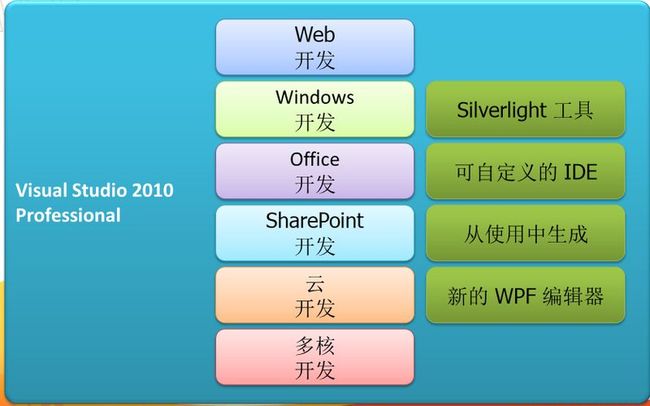 Visual Studio 2010
Professional

Web
开发

Windows
开发

Office
开发

SharePoint
开发

云
开发

多核
开发

Silverlight 工具

可自定义的 IDE

从使用中生成

新的 WPF 编辑器